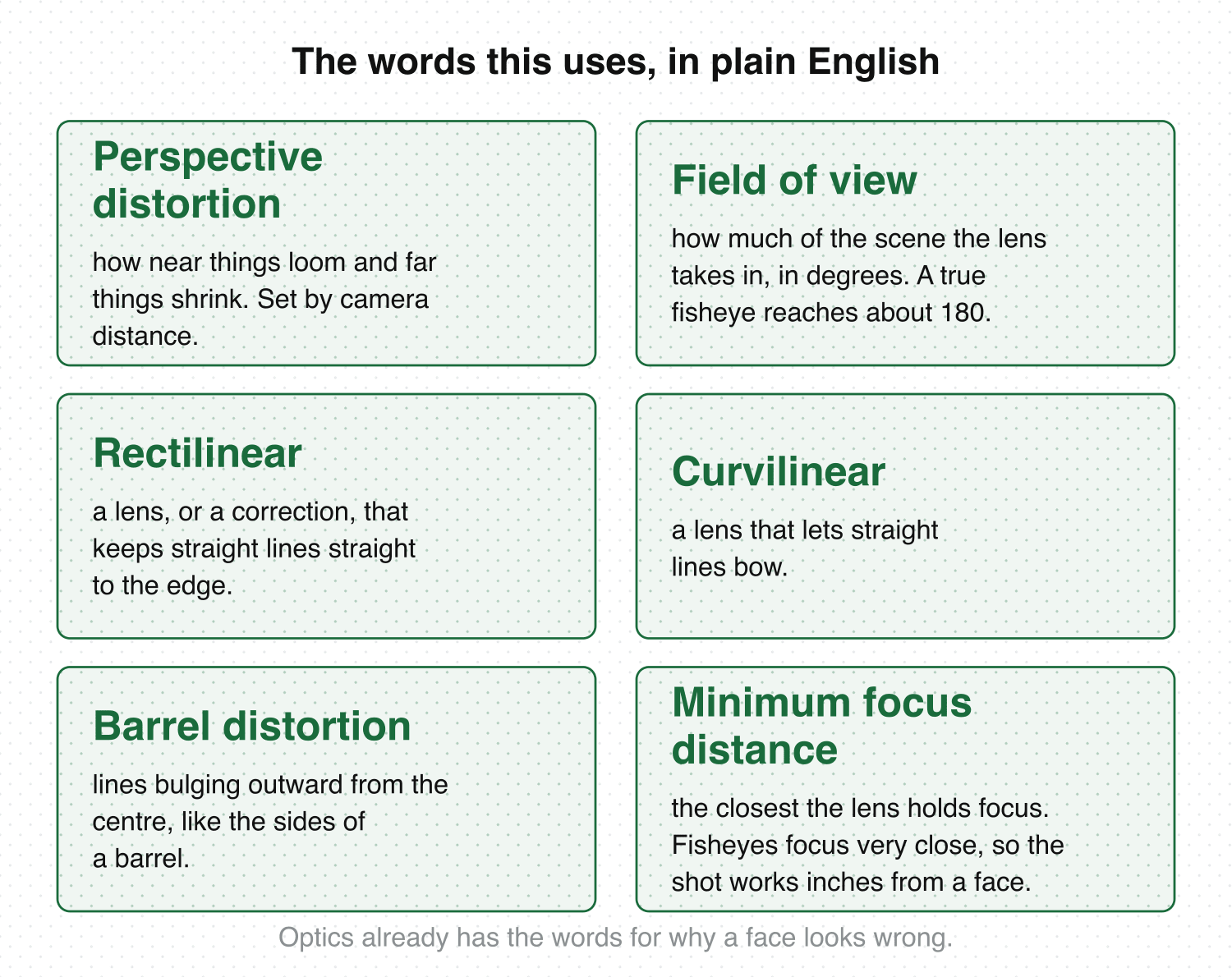 The words this uses, in plain English

Perspective distortion

how near things loom and far things shrink. Set by camera distance.

Field of view

how much of the scene the lens takes in, in degrees. A true fisheye reaches about 180.

Rectilinear

a lens, or a correction, that keeps straight lines straight to the edge.

Curvilinear

a lens that lets straight lines bow.

Barrel distortion

lines bulging outward from the centre, like the sides of a barrel.

Minimum focus distance

the closest the lens holds focus. Fisheyes focus very close, so the shot works inches from a face.

Optics already has the words for why a face looks wrong.